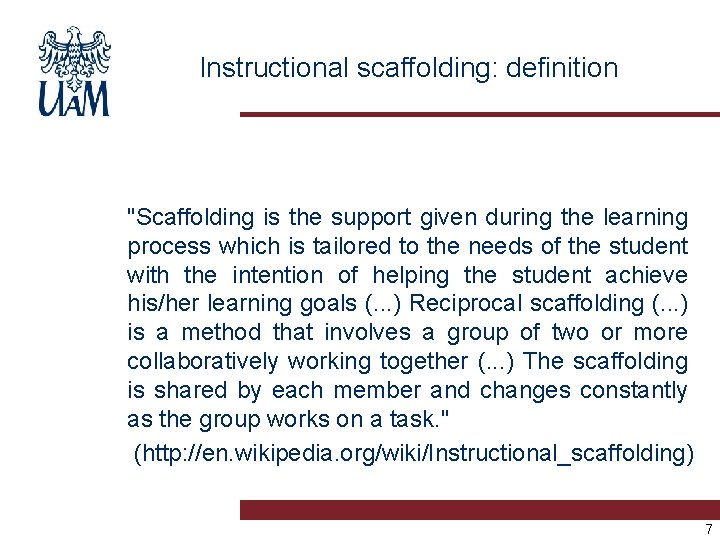 UAM

Instructional scaffolding: definition

"Scaffolding is the support given during the learning process which is tailored to the needs of the student with the intention of helping the student achieve his/her learning goals (...) Reciprocal scaffolding (...) is a method that involves a group of two or more collaboratively working together (...) The scaffolding is shared by each member and changes constantly as the group works on a task."

(http://en.wikipedia.org/wiki/Instructional_scaffolding)

7